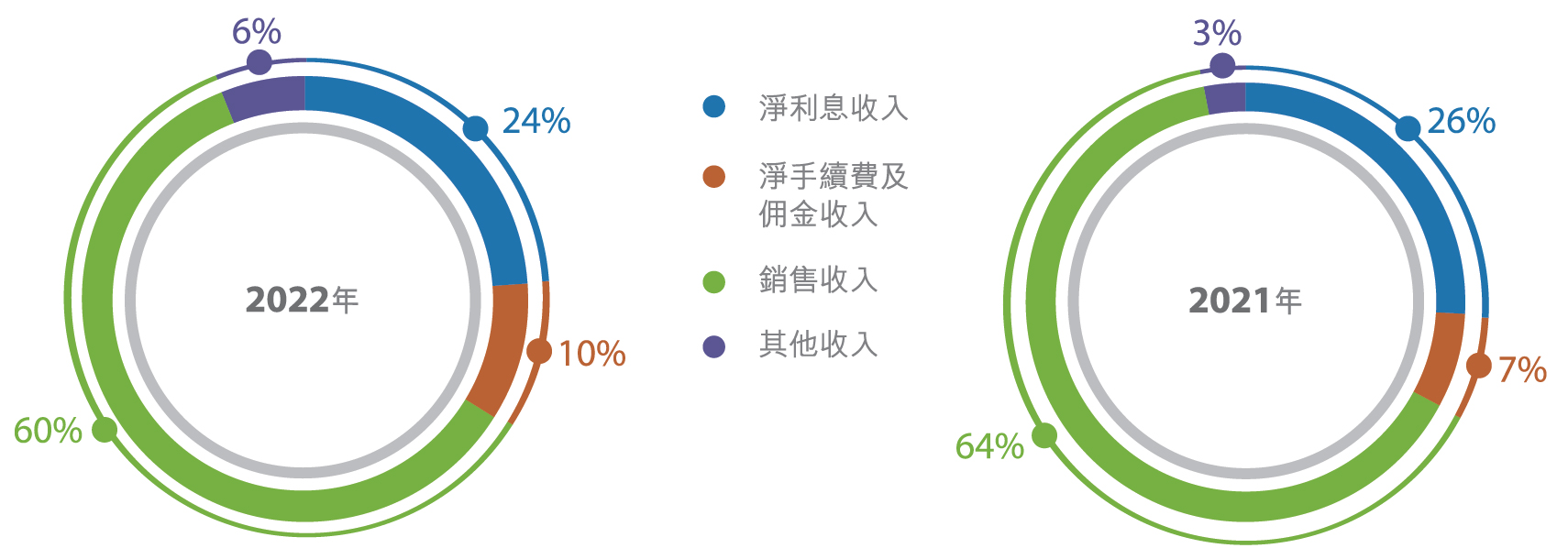 6%

24%

10%

60%

2022年

淨利息收入

淨手續費及佣金收入

銷售收入

其他收入

3%

26%

7%

64%

2021年